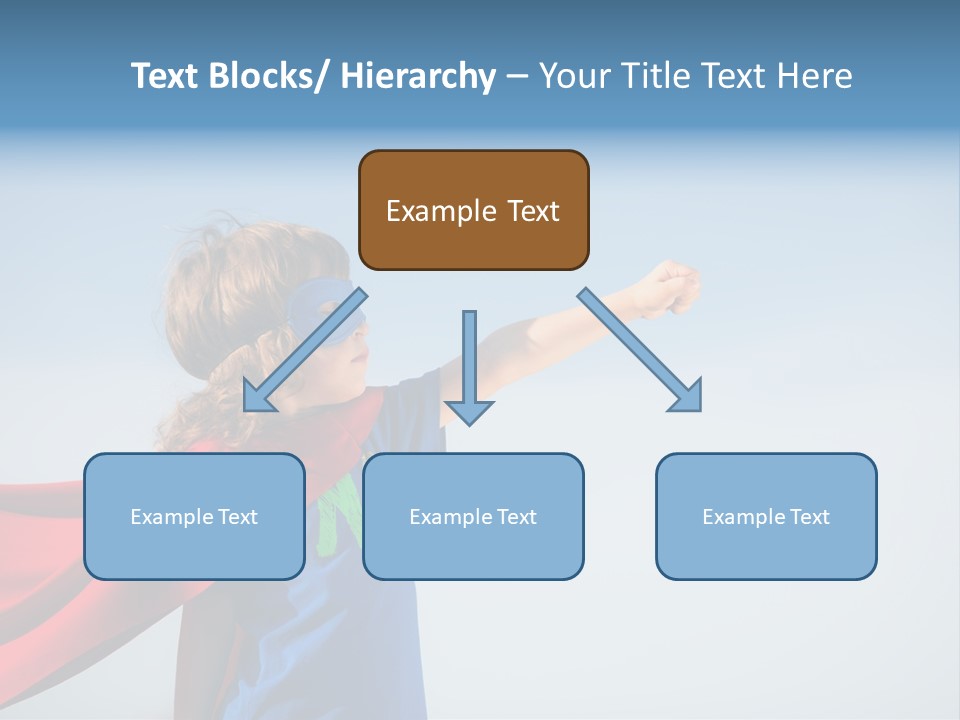 Text Blocks/ Hierarchy – Your Title Text Here

Example Text

Example Text

Example Text

Example Text